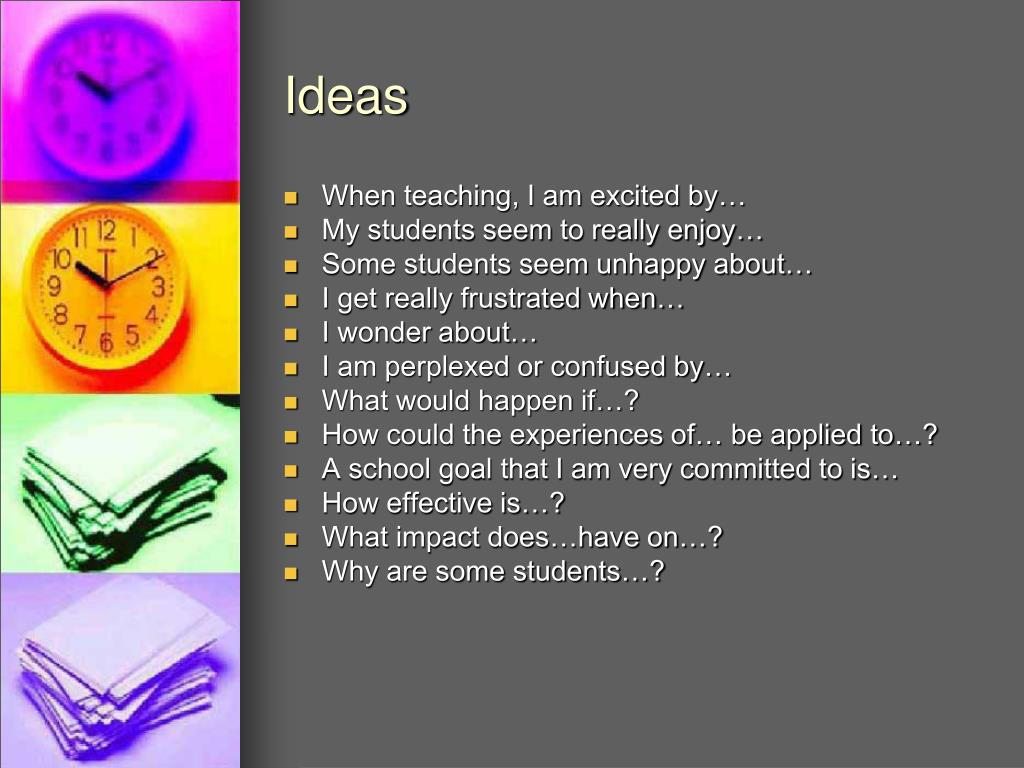 Ideas

- When teaching, I am excited by…
- My students seem to really enjoy…
- Some students seem unhappy about…
- I get really frustrated when…
- I wonder about…
- I am perplexed or confused by…
- What would happen if…?
- How could the experiences of… be applied to…?
- A school goal that I am very committed to is…
- How effective is…?
- What impact does…have on…?
- Why are some students…?